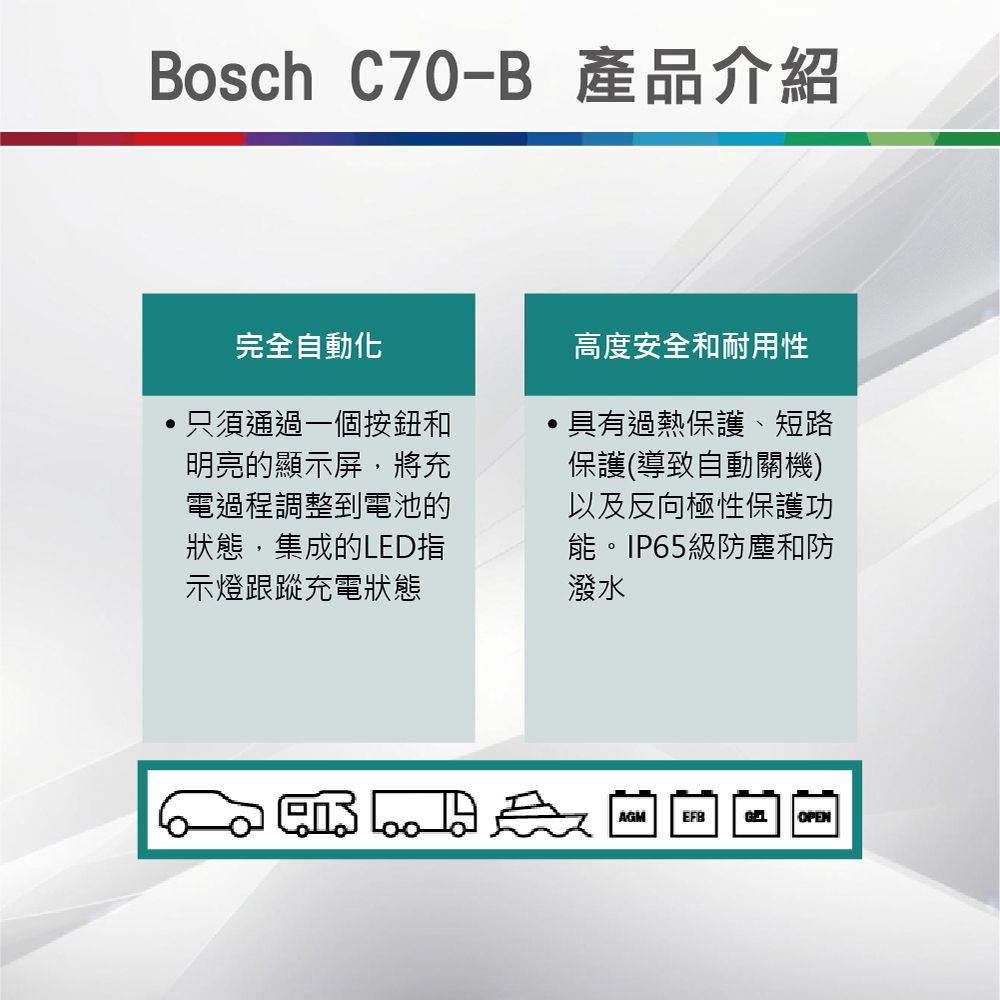 Bosch C70-B 產品介紹

完全自動化

• 只須通過一個按鈕和明亮的顯示屏，將充電過程調整到電池的狀態，集成的LED指示燈跟蹤充電狀態

高度安全和耐用性

• 具有過熱保護、短路保護(導致自動關機)以及反向極性保護功能。IP65級防塵和防潑水

AGM EFB GEL OPEN